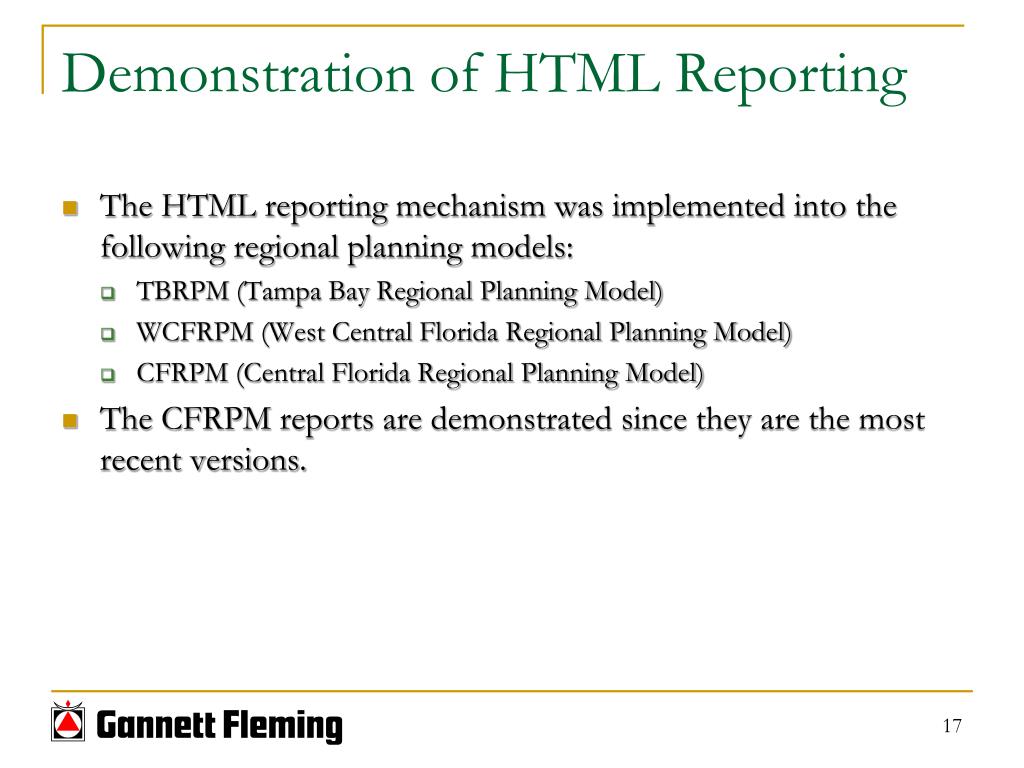 Demonstration of HTML Reporting

The HTML reporting mechanism was implemented into the following regional planning models:

TBRPM (Tampa Bay Regional Planning Model)

WCFRPM (West Central Florida Regional Planning Model)

CFRPM (Central Florida Regional Planning Model)

The CFRPM reports are demonstrated since they are the most recent versions.

Gannett Fleming

17